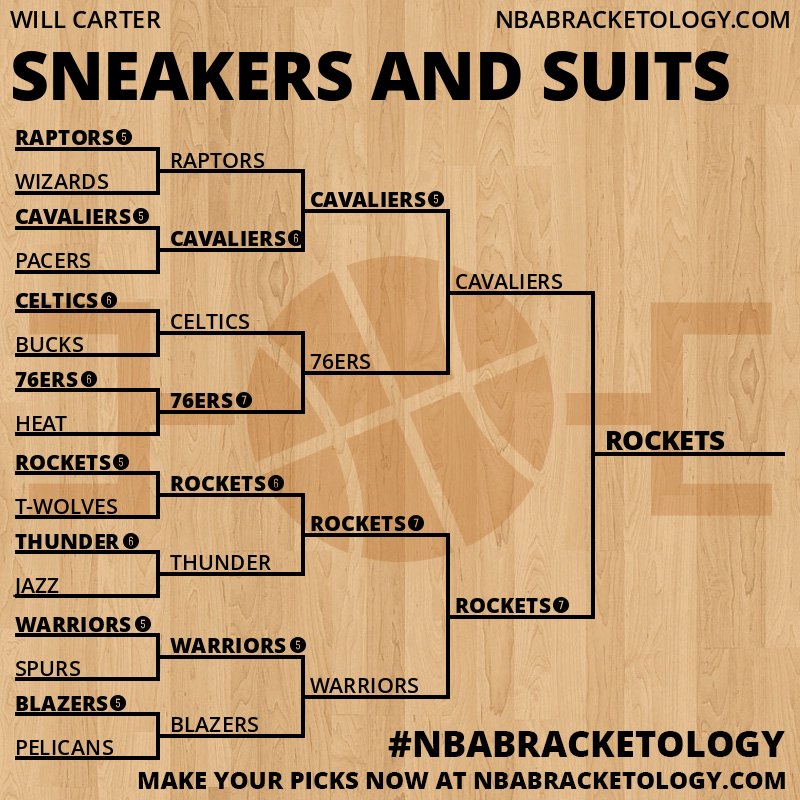 WILL CARTER

NBABRACKETOLOGY.COM

SNEAKERS AND SUITS

RAPTORS 5
WIZARDS
CAVALIERS 5
PACERS
CELTICS 6
BUCKS
76ERS 6
HEAT
ROCKETS 5
T-WOLVES
THUNDER 6
JAZZ
WARRIORS 5
SPURS
BLAZERS 5
PELICANS

RAPTORS
CAVALIERS 6
CELTICS
76ERS 7
ROCKETS 6
THUNDER
WARRIORS 5
BLAZERS

CAVALIERS 5
76ERS
ROCKETS 7
WARRIORS

CAVALIERS
ROCKETS 7

ROCKETS

#NBABRACKETOLOGY

MAKE YOUR PICKS NOW AT NBABRACKETOLOGY.COM